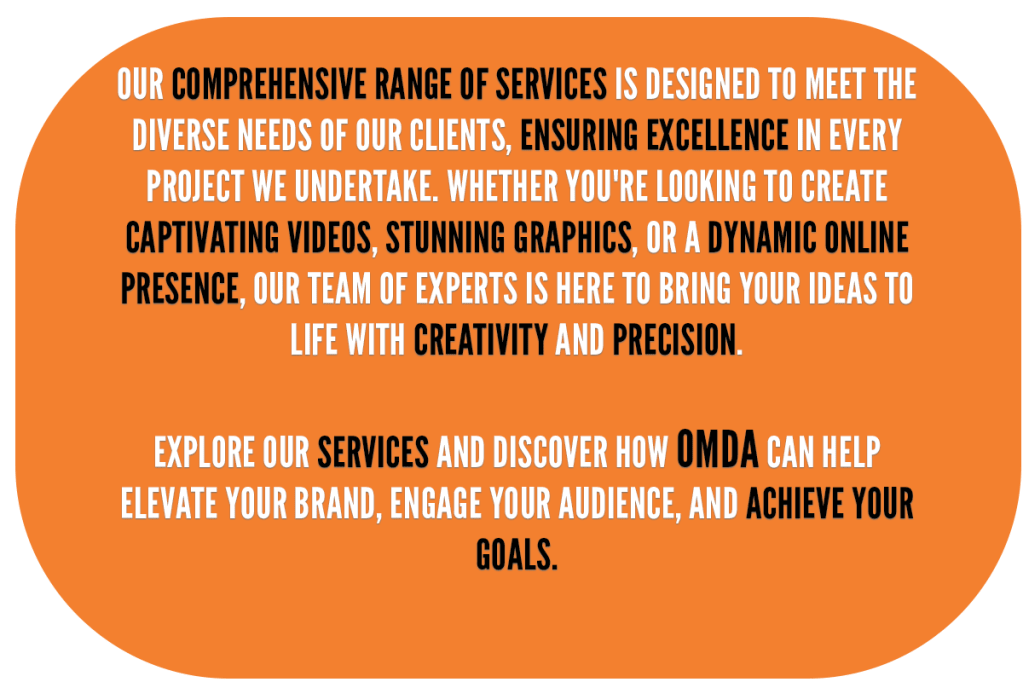 OUR COMPREHENSIVE RANGE OF SERVICES IS DESIGNED TO MEET THE DIVERSE NEEDS OF OUR CLIENTS, ENSURING EXCELLENCE IN EVERY PROJECT WE UNDERTAKE. WHETHER YOU'RE LOOKING TO CREATE CAPTIVATING VIDEOS, STUNNING GRAPHICS, OR A DYNAMIC ONLINE PRESENCE, OUR TEAM OF EXPERTS IS HERE TO BRING YOUR IDEAS TO LIFE WITH CREATIVITY AND PRECISION.

EXPLORE OUR SERVICES AND DISCOVER HOW OMDA CAN HELP ELEVATE YOUR BRAND, ENGAGE YOUR AUDIENCE, AND ACHIEVE YOUR GOALS.